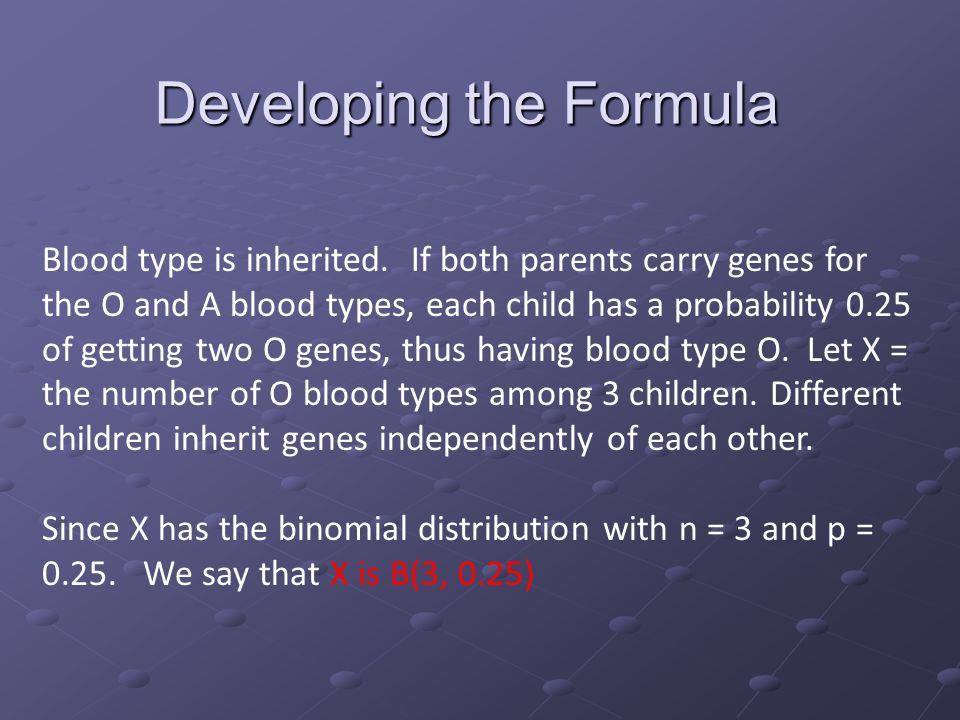 Developing the Formula

Blood type is inherited. If both parents carry genes for the O and A blood types, each child has a probability 0.25 of getting two O genes, thus having blood type O. Let X = the number of O blood types among 3 children. Different children inherit genes independently of each other.

Since X has the binomial distribution with n = 3 and p = 0.25. We say that X is B(3, 0.25)